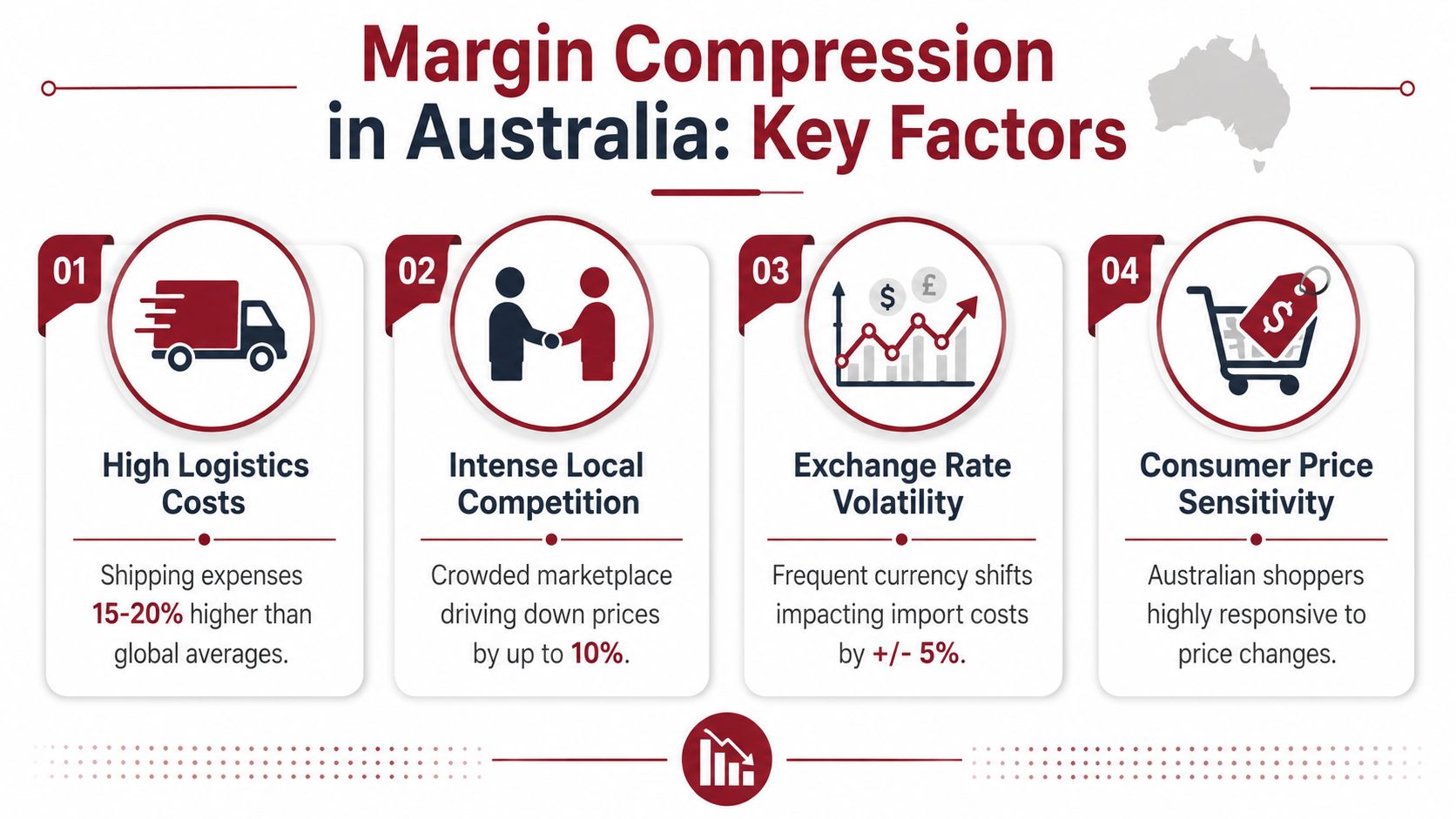 Margin Compression in Australia: Key Factors

01

High Logistics Costs

Shipping expenses 15-20% higher than global averages.

02

Intense Local Competition

Crowded marketplace driving down prices by up to 10%.

03

$ £

Exchange Rate Volatility

Frequent currency shifts impacting import costs by +/- 5%.

04

$

Consumer Price Sensitivity

Australian shoppers highly responsive to price changes.